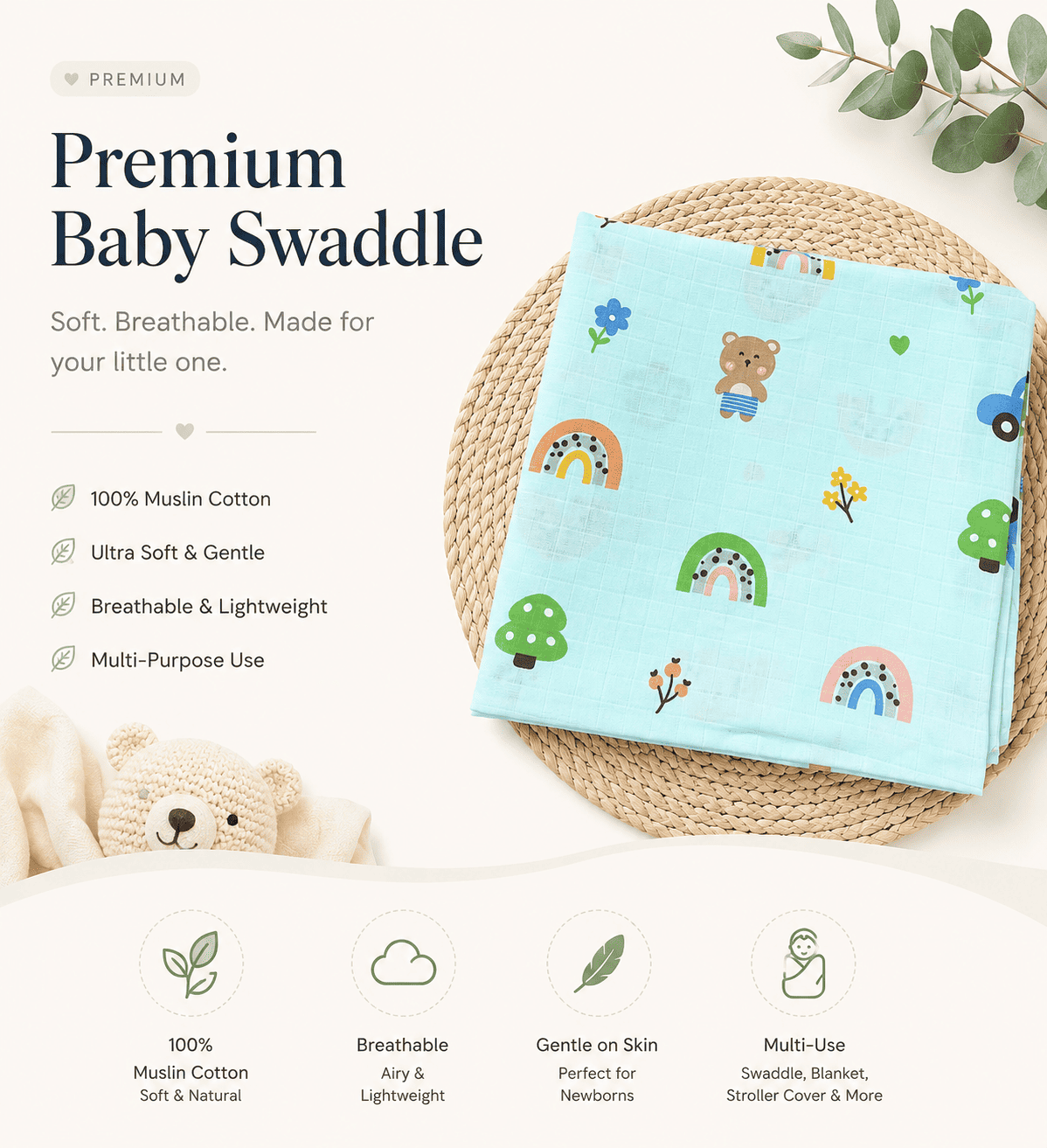 PREMIUM

Premium Baby Swaddle

Soft. Breathable. Made for your little one.

100% Muslin Cotton

Ultra Soft & Gentle

Breathable & Lightweight

Multi-Purpose Use

100% Muslin Cotton
Soft & Natural

Breathable
Airy & Lightweight

Gentle on Skin
Perfect for Newborns

Multi-Use
Swaddle, Blanket, Stroller Cover & More